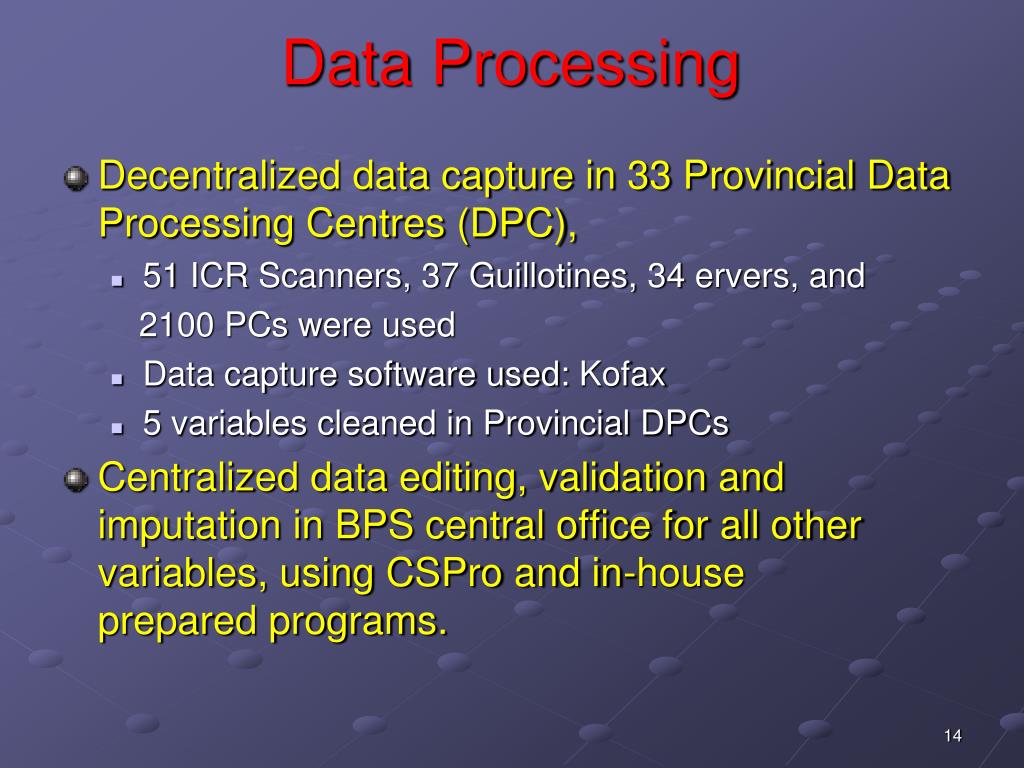 Data Processing

Decentralized data capture in 33 Provincial Data Processing Centres (DPC),

51 ICR Scanners, 37 Guillotines, 34 ervers, and 2100 PCs were used

Data capture software used: Kofax

5 variables cleaned in Provincial DPCs

Centralized data editing, validation and imputation in BPS central office for all other variables, using CSPro and in-house prepared programs.

14